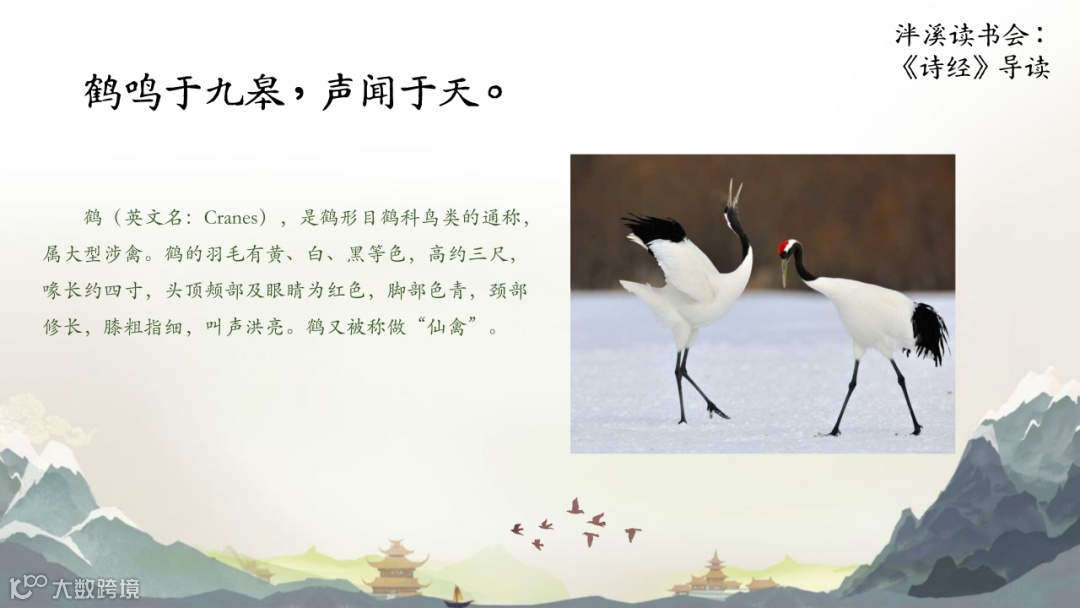 泮溪读书会：
《诗经》导读

鹤鸣于九皋，声闻于天。

鹤（英文名：Cranes），是鹤形目鹤科鸟类的通称，属大型涉禽。鹤的羽毛有黄、白、黑等色，高约三尺，喙长约四寸，头顶颊部及眼睛为红色，脚部色青，颈部修长，膝粗指细，叫声洪亮。鹤又被称做“仙禽”。

大数跨境